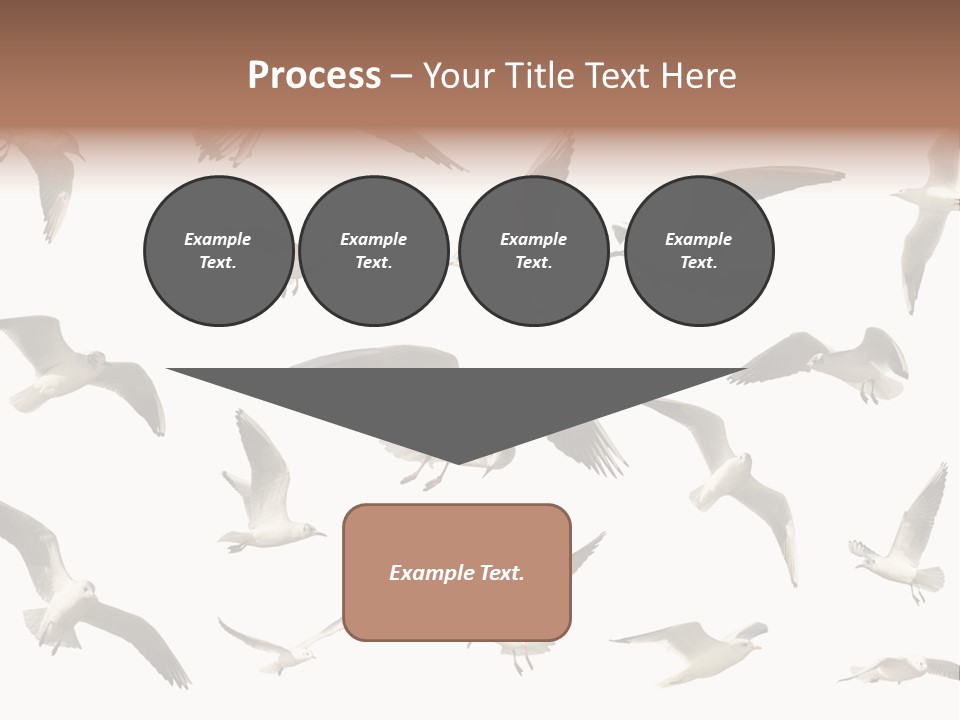 Process – Your Title Text Here

Example Text.

Example Text.

Example Text.

Example Text.

Example Text.